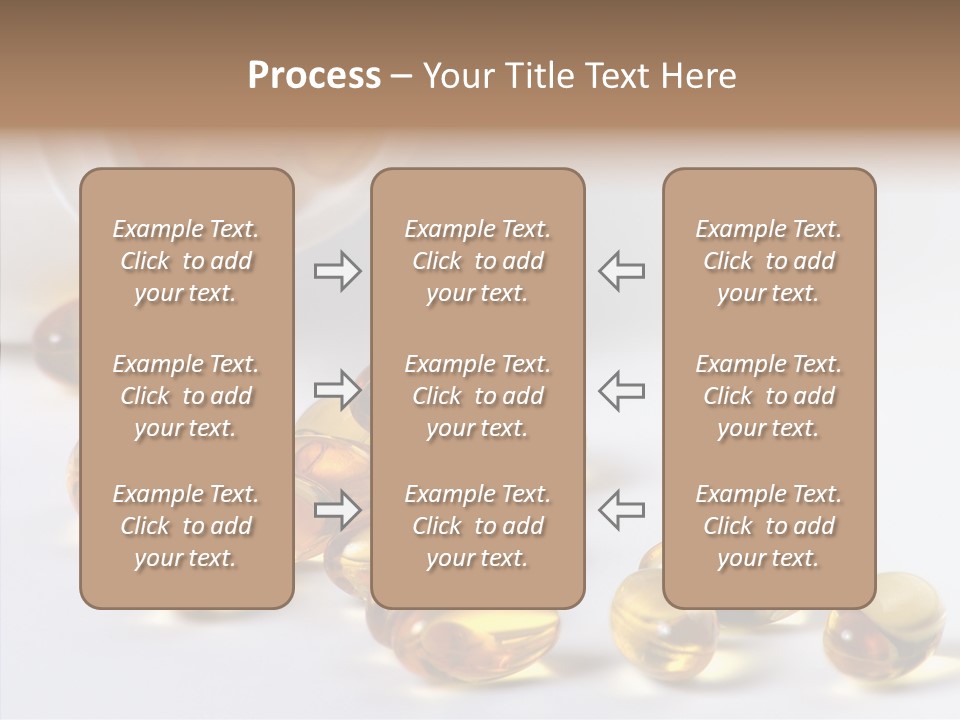 Process – Your Title Text Here

Example Text. Click to add your text.

Example Text. Click to add your text.

Example Text. Click to add your text.

Example Text. Click to add your text.

Example Text. Click to add your text.

Example Text. Click to add your text.

Example Text. Click to add your text.

Example Text. Click to add your text.

Example Text. Click to add your text.